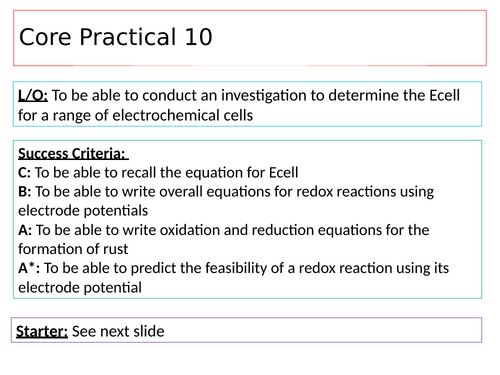 Core Practical 10

L/O: To be able to conduct an investigation to determine the Ecell for a range of electrochemical cells

Success Criteria:
C: To be able to recall the equation for Ecell
B: To be able to write overall equations for redox reactions using electrode potentials
A: To be able to write oxidation and reduction equations for the formation of rust
A*: To be able to predict the feasibility of a redox reaction using its electrode potential

Starter: See next slide